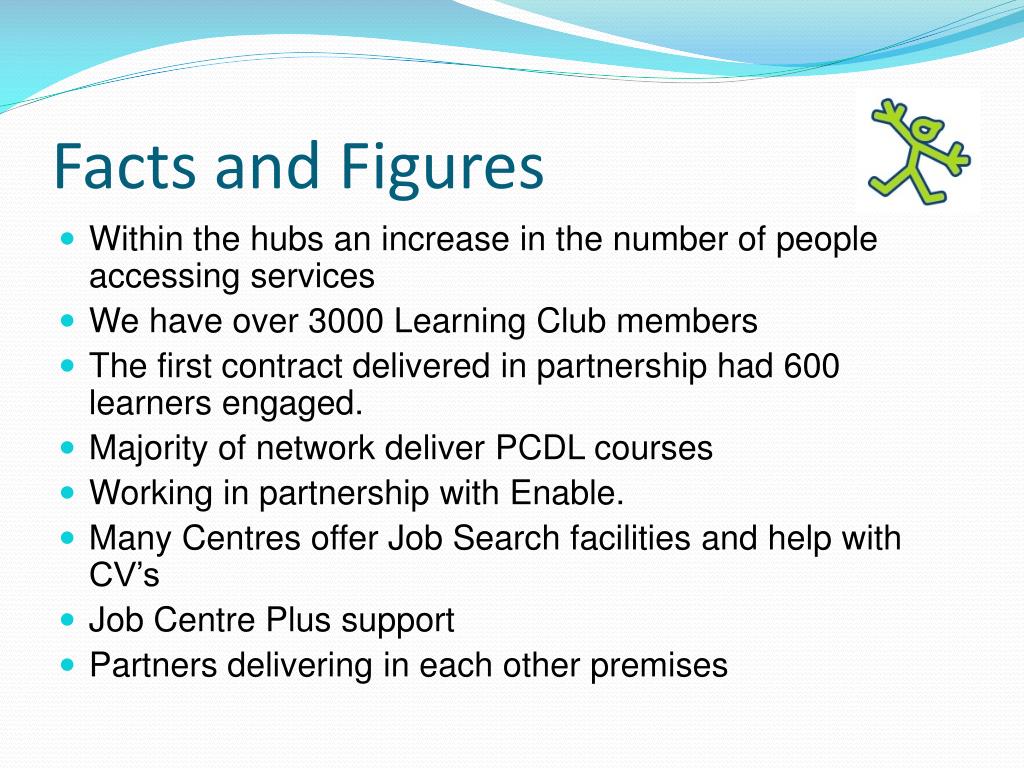 Facts and Figures

- Within the hubs an increase in the number of people accessing services
- We have over 3000 Learning Club members
- The first contract delivered in partnership had 600 learners engaged.
- Majority of network deliver PCDL courses
- Working in partnership with Enable.
- Many Centres offer Job Search facilities and help with CV’s
- Job Centre Plus support
- Partners delivering in each other premises